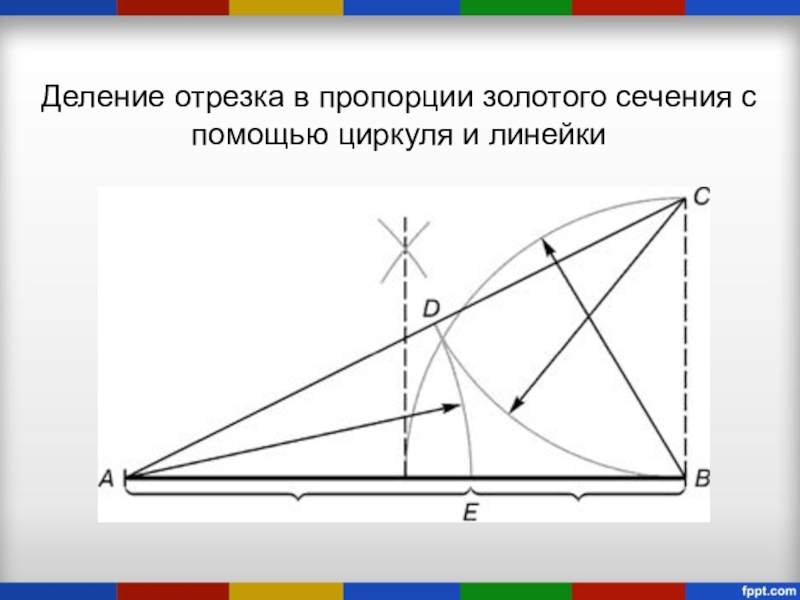 Деление отрезка в пропорции золотого сечения с помощью циркуля и линейки

C
D
A
B
E

fppt.com